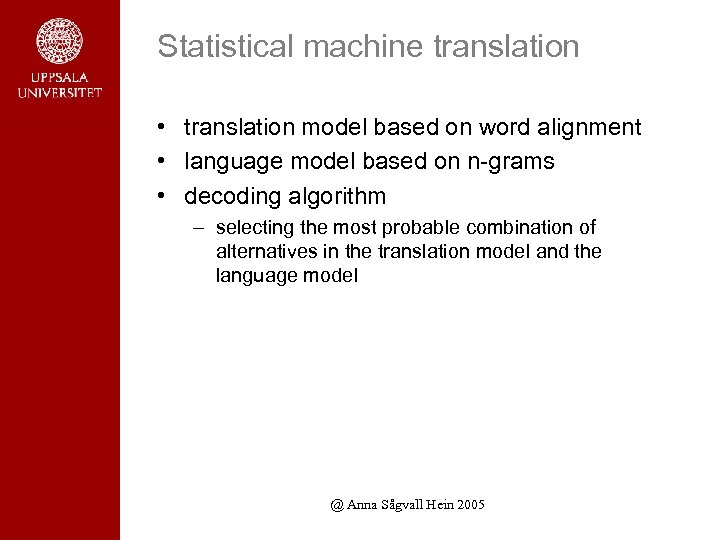 UPPSALA UNIVERSITET

Statistical machine translation

• translation model based on word alignment
• language model based on n-grams
• decoding algorithm
– selecting the most probable combination of alternatives in the translation model and the language model

@ Anna Sågvall Hein 2005